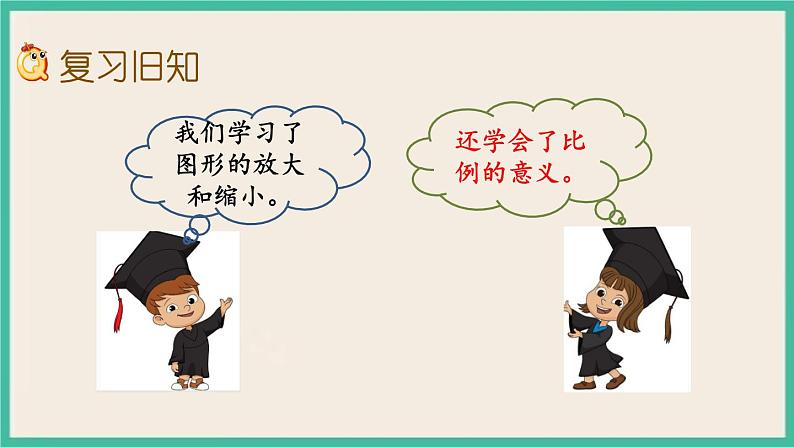 复习旧知

我们学习了图形的放大和缩小。

还学会了比例的意义。